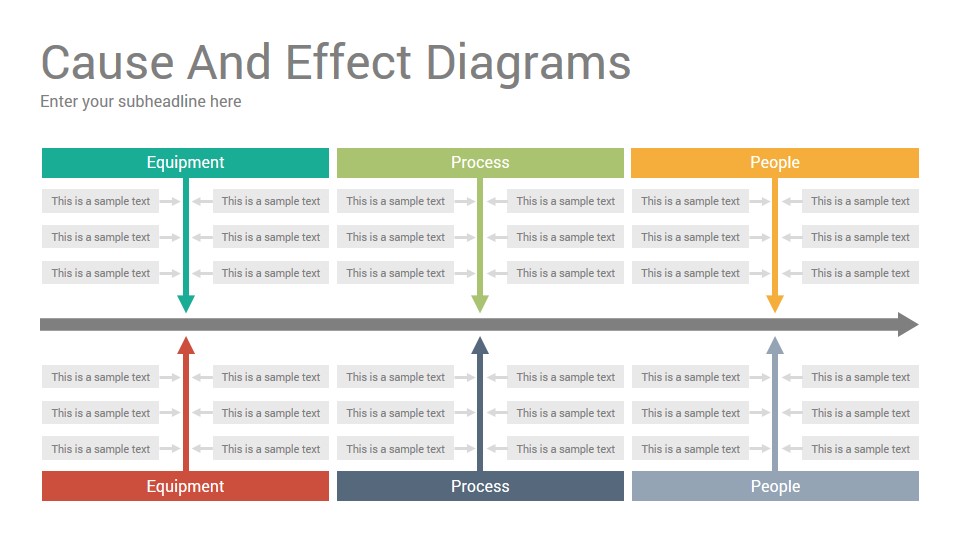 Cause And Effect Diagrams
Enter your subheadline here

Equipment

This is a sample text
This is a sample text
This is a sample text
This is a sample text
This is a sample text
This is a sample text

Process

This is a sample text
This is a sample text
This is a sample text
This is a sample text
This is a sample text
This is a sample text

People

This is a sample text
This is a sample text
This is a sample text
This is a sample text
This is a sample text
This is a sample text

This is a sample text
This is a sample text
This is a sample text
This is a sample text
This is a sample text
This is a sample text

Equipment

This is a sample text
This is a sample text
This is a sample text
This is a sample text
This is a sample text
This is a sample text

Process

This is a sample text
This is a sample text
This is a sample text
This is a sample text
This is a sample text
This is a sample text

People